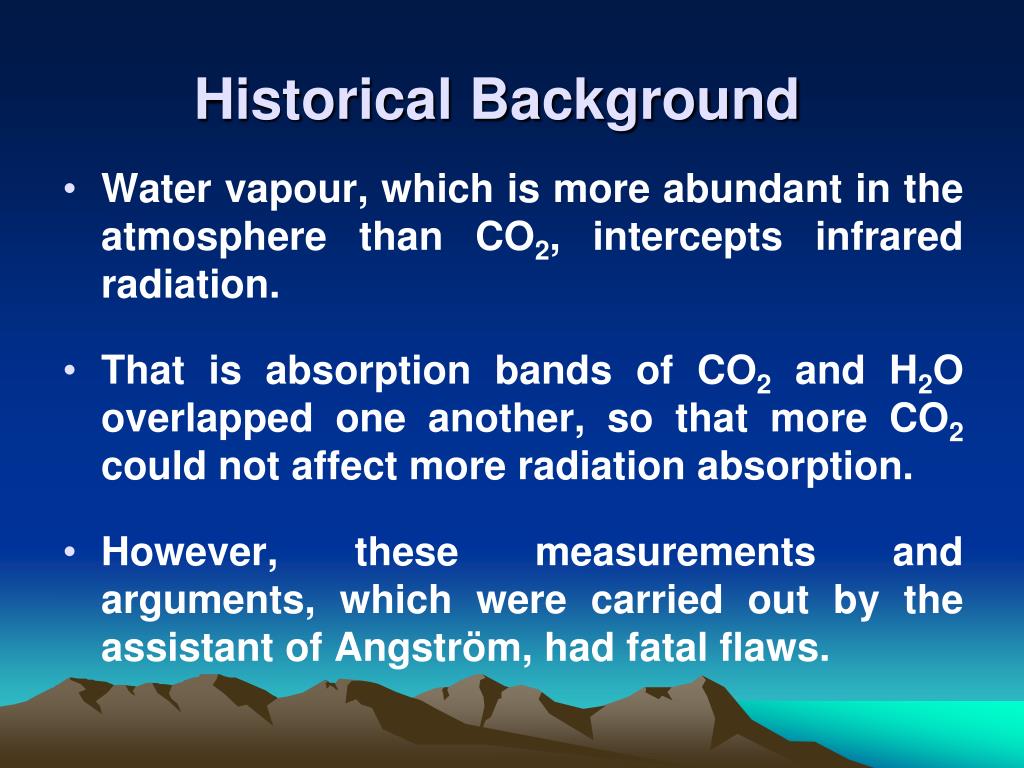 Historical Background

• Water vapour, which is more abundant in the atmosphere than $CO_2$, intercepts infrared radiation.

• That is absorption bands of $CO_2$ and $H_2O$ overlapped one another, so that more $CO_2$ could not affect more radiation absorption.

• However, these measurements and arguments, which were carried out by the assistant of Angström, had fatal flaws.